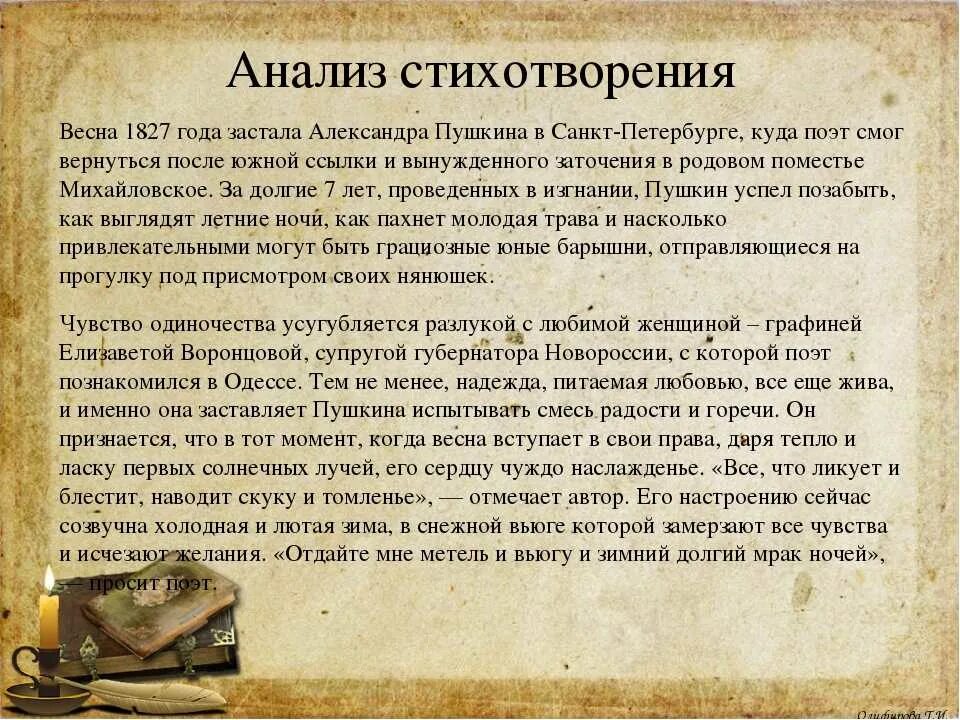 Анализ стихотворения

Весна 1827 года застала Александра Пушкина в Санкт-Петербурге, куда поэт смог вернуться после южной ссылки и вынужденного заточения в родовом поместье Михайловское. За долгие 7 лет, проведенных в изгнании, Пушкин успел позабыть, как выглядят летние ночи, как пахнет молодая трава и насколько привлекательными могут быть грациозные юные барышни, отправляющиеся на прогулку под присмотром своих нянюшек.

Чувство одиночества усугубляется разлукой с любимой женщиной – графиней Елизаветой Воронцовой, супругой губернатора Новороссии, с которой поэт познакомился в Одессе. Тем не менее, надежда, питаемая любовью, все еще жива, и именно она заставляет Пушкина испытывать смесь радости и горечи. Он признается, что в тот момент, когда весна вступает в свои права, даря тепло и ласку первых солнечных лучей, его сердцу чуждо наслажденье. «Все, что ликует и блестит, наводит скуку и томленье», — отмечает автор. Его настроению сейчас созвучна холодная и лютая зима, в снежной вьюге которой замерзают все чувства и исчезают желания. «Отдайте мне метель и вьюгу и зимний долгий мрак ночей», — просит поэт.

Олифирова Т.И.